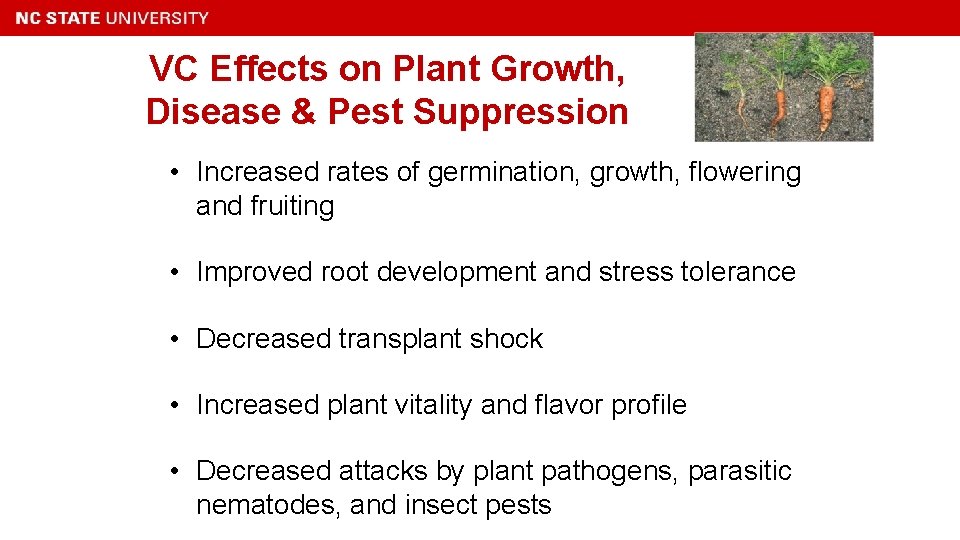 NC STATE UNIVERSITY

VC Effects on Plant Growth, Disease & Pest Suppression

• Increased rates of germination, growth, flowering and fruiting

• Improved root development and stress tolerance

• Decreased transplant shock

• Increased plant vitality and flavor profile

• Decreased attacks by plant pathogens, parasitic nematodes, and insect pests